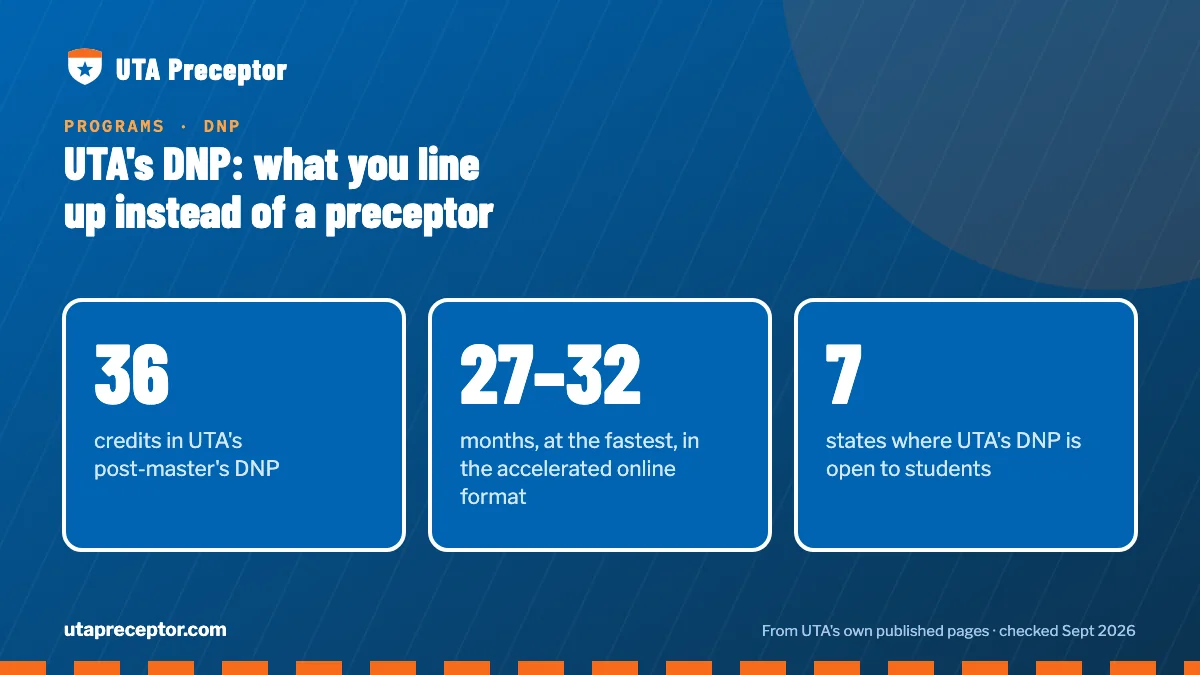 UTA Preceptor

PROGRAMS · DNP

UTA's DNP: what you line up instead of a preceptor

36

credits in UTA's post-master's DNP

27–32

months, at the fastest, in the accelerated online format

7

states where UTA's DNP is open to students

utapreceptor.com

From UTA's own published pages · checked Sept 2026